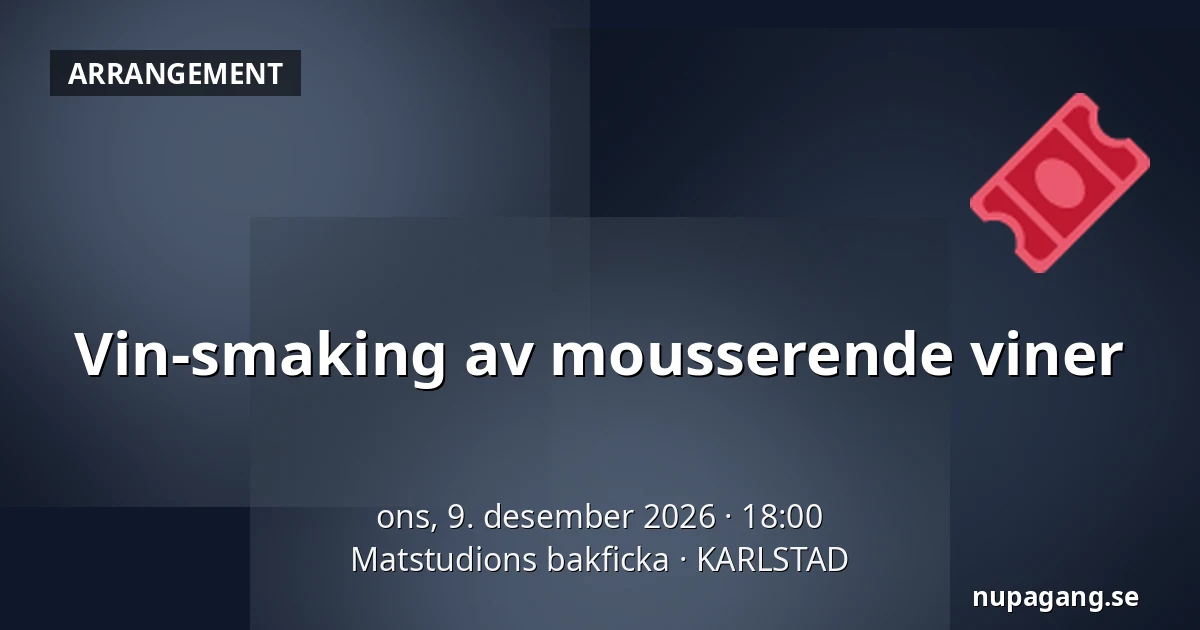 ARRANGEMENT

Vin-smaking av mousserende viner

ons, 9. desember 2026 · 18:00
Matstudions bakficka · KARLSTAD

nupagang.se